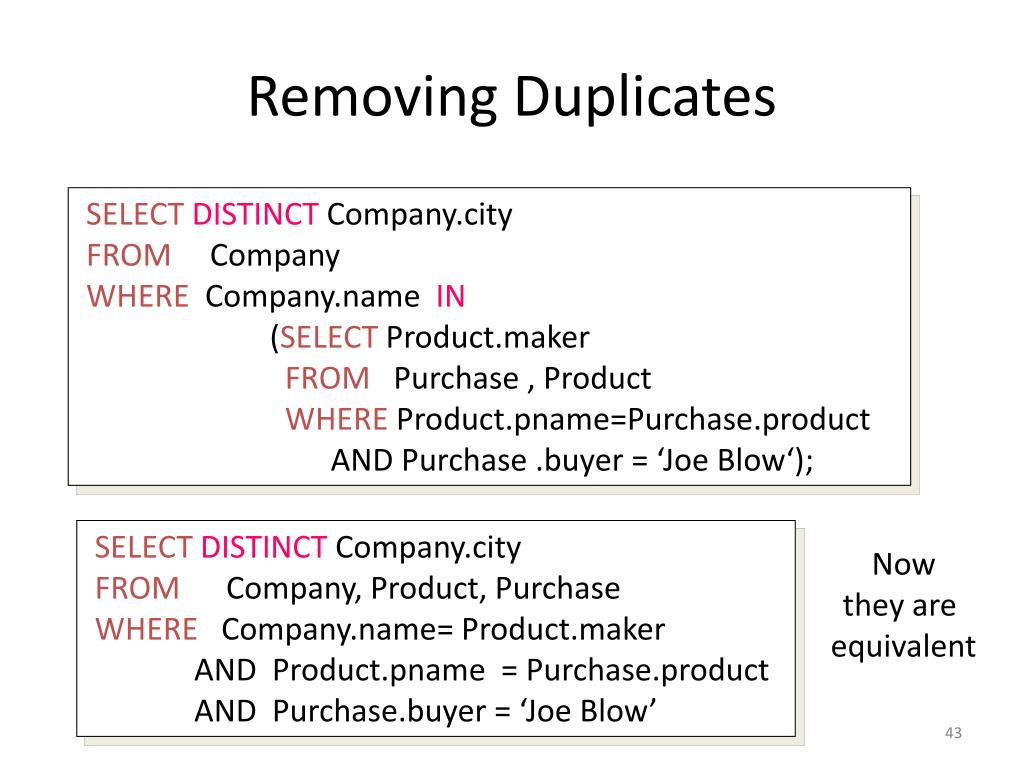 Removing Duplicates

SELECT DISTINCT Company.city
FROM Company
WHERE Company.name IN
(SELECT Product.maker
FROM Purchase , Product
WHERE Product.pname=Purchase.product
AND Purchase .buyer = ‘Joe Blow‘);

SELECT DISTINCT Company.city
FROM Company, Product, Purchase
WHERE Company.name= Product.maker
AND Product.pname = Purchase.product
AND Purchase.buyer = ‘Joe Blow’

Now they are equivalent

43